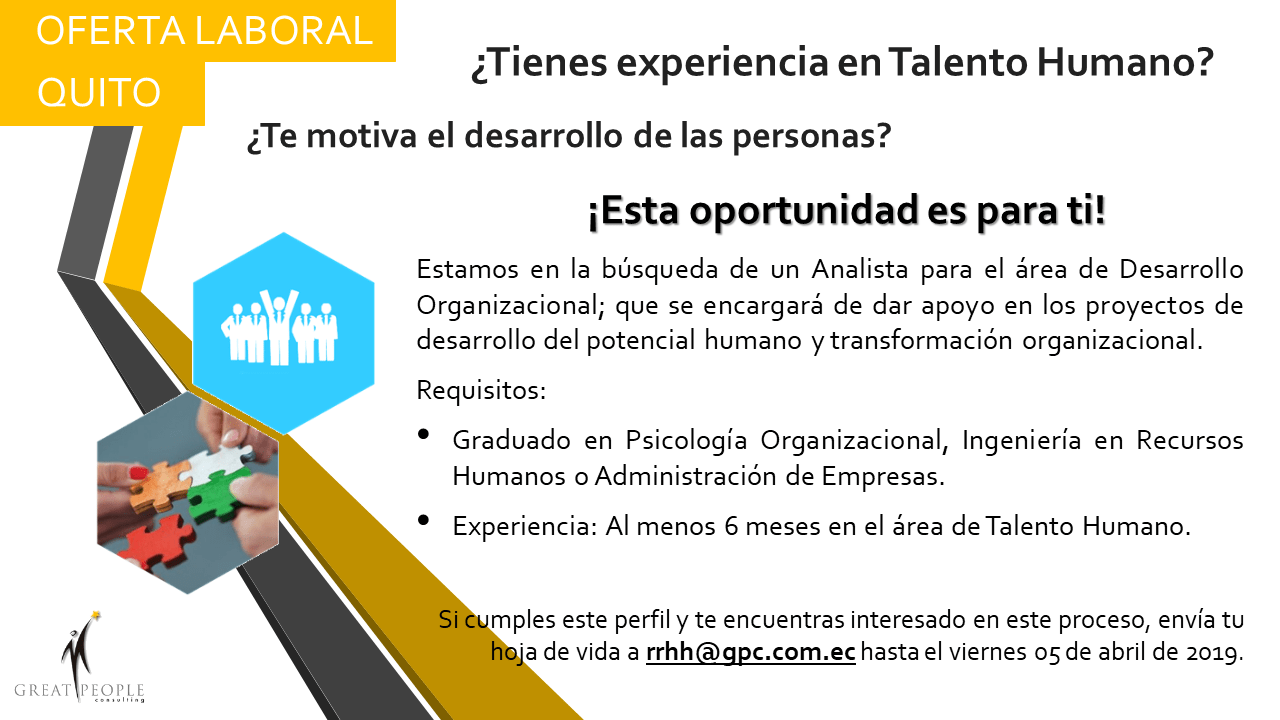 OFERTA LABORAL
QUITO

¿Tienes experiencia en Talento Humano?

¿Te motiva el desarrollo de las personas?

¡Esta oportunidad es para ti!

Estamos en la búsqueda de un Analista para el área de Desarrollo Organizacional; que se encargará de dar apoyo en los proyectos de desarrollo del potencial humano y transformación organizacional.

Requisitos:

• Graduado en Psicología Organizacional, Ingeniería en Recursos Humanos o Administración de Empresas.

• Experiencia: Al menos 6 meses en el área de Talento Humano.

Si cumples este perfil y te encuentras interesado en este proceso, envía tu hoja de vida a rrhh@gpc.com.ec hasta el viernes 05 de abril de 2019.

GREAT PEOPLE
consulting